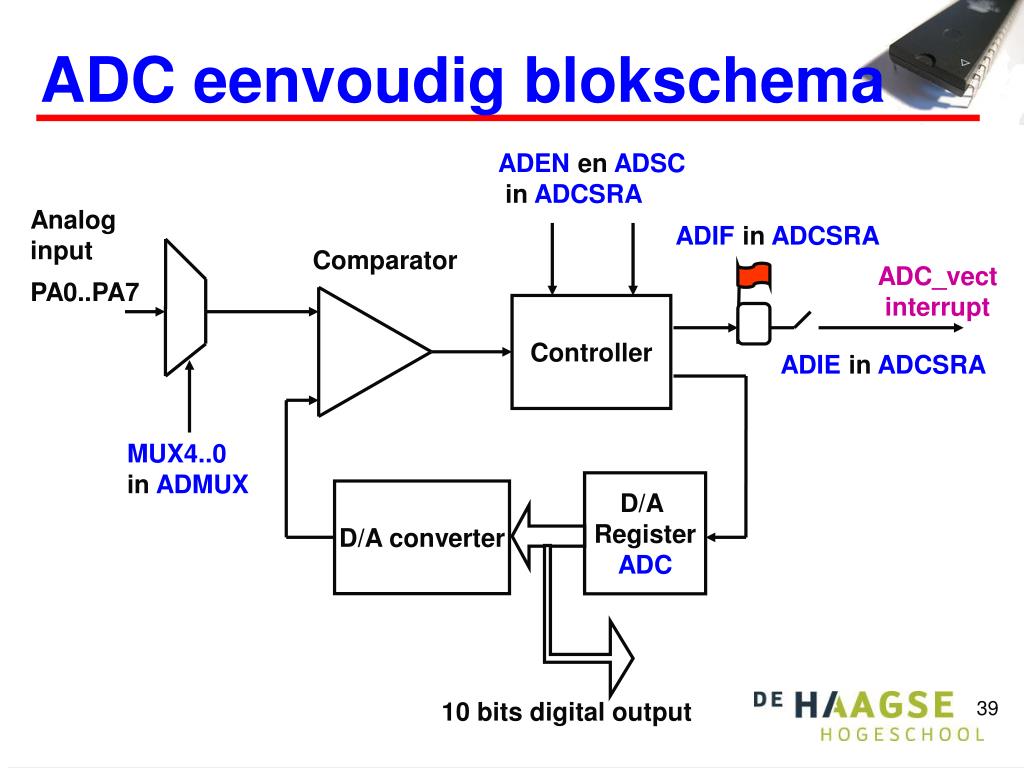 ADC eenvoudig blokschema

ADEN en ADSC in ADCSRA

Analog input

PA0..PA7

Comparator

ADIF in ADCSRA

ADC_vect interrupt

Controller

ADIE in ADCSRA

MUX4..0 in ADMUX

D/A converter

D/A Register ADC

10 bits digital output

DE HAAGSE HOGESCHOOL

39